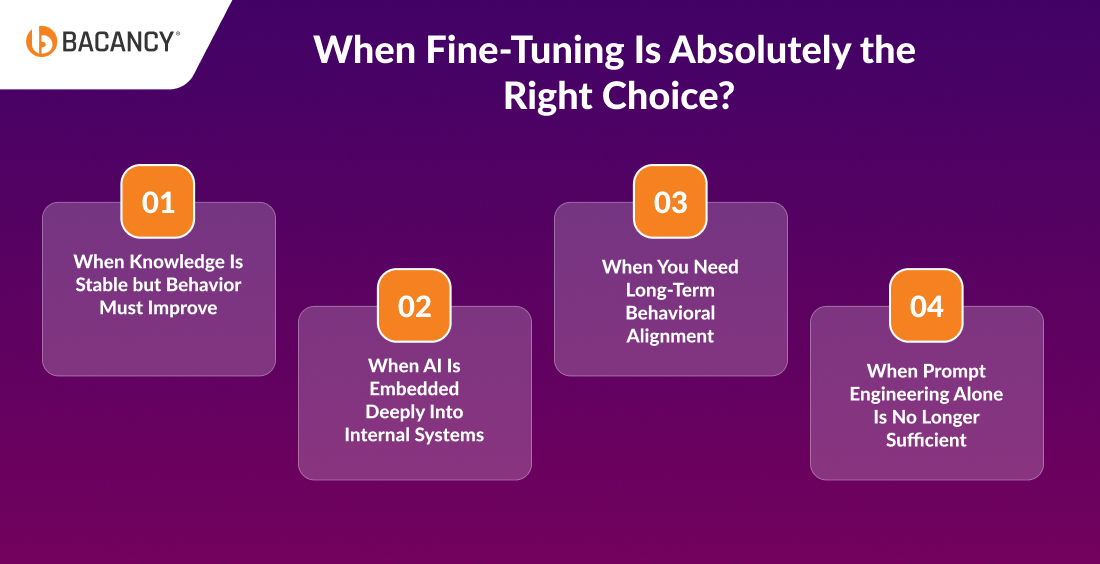 BACANCY®

When Fine-Tuning Is Absolutely the Right Choice?

01
When Knowledge Is Stable but Behavior Must Improve

02
When AI Is Embedded Deeply Into Internal Systems

03
When You Need Long-Term Behavioral Alignment

04
When Prompt Engineering Alone Is No Longer Sufficient